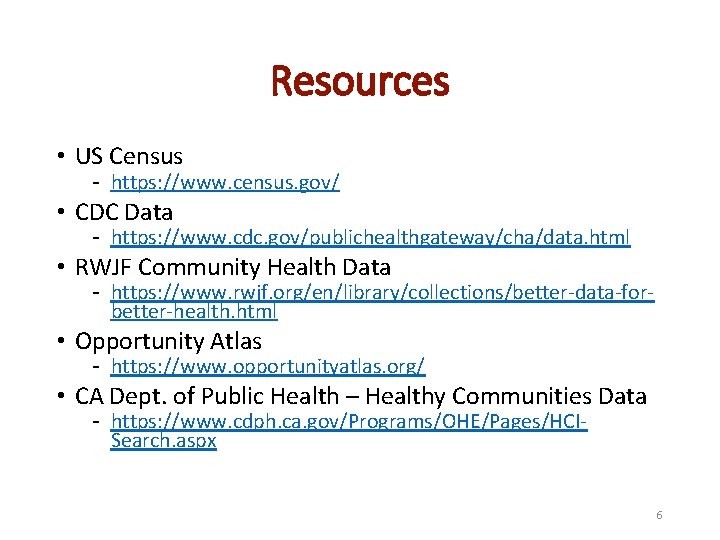 Resources

• US Census
 - https://www.census.gov/
• CDC Data
 - https://www.cdc.gov/publichealthgateway/cha/data.html
• RWJF Community Health Data
 - https://www.rwjf.org/en/library/collections/better-data-for-better-health.html
• Opportunity Atlas
 - https://www.opportunityatlas.org/
• CA Dept. of Public Health – Healthy Communities Data
 - https://www.cdph.ca.gov/Programs/OHE/Pages/HCI-Search.aspx

6